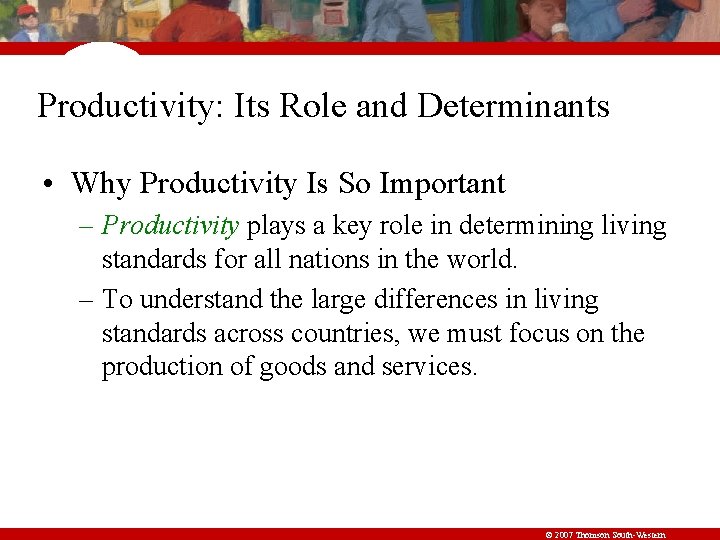 Productivity: Its Role and Determinants

• Why Productivity Is So Important
– Productivity plays a key role in determining living standards for all nations in the world.
– To understand the large differences in living standards across countries, we must focus on the production of goods and services.

© 2007 Thomson South-Western